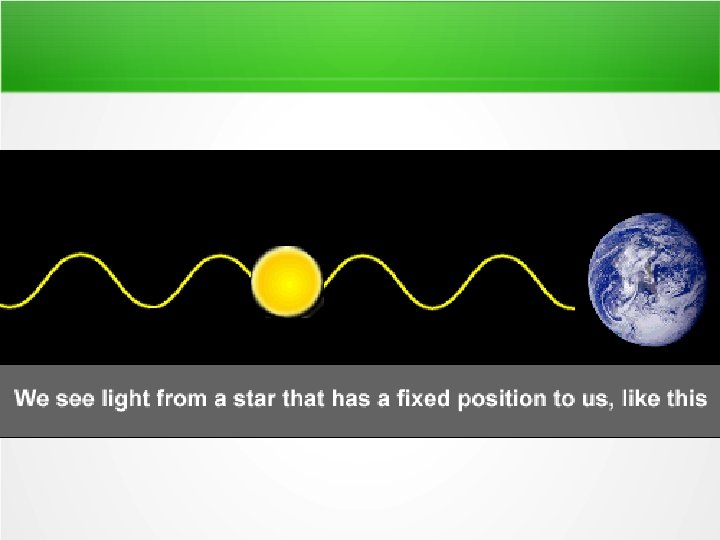 We see light from a star that has a fixed position to us, like this